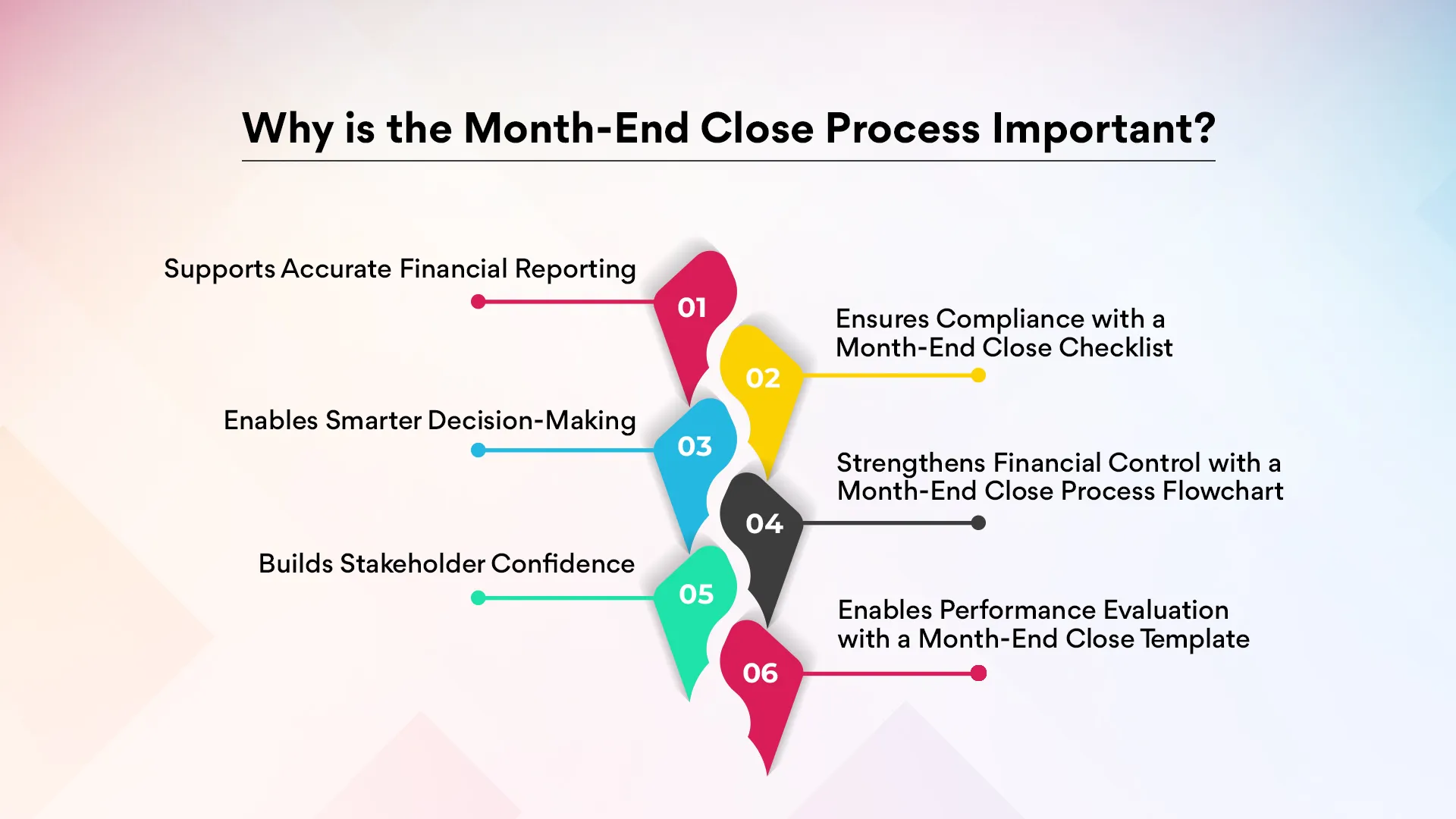 Why is the Month-End Close Process Important?

Supports Accurate Financial Reporting

01

Ensures Compliance with a Month-End Close Checklist

02

Enables Smarter Decision-Making

03

Strengthens Financial Control with a Month-End Close Process Flowchart

04

Builds Stakeholder Confidence

05

Enables Performance Evaluation with a Month-End Close Template

06